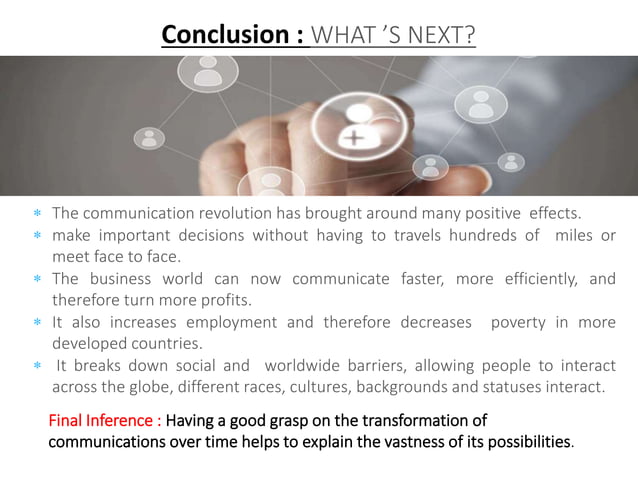 Conclusion : WHAT 'S NEXT?

* The communication revolution has brought around many positive effects.
* make important decisions without having to travels hundreds of miles or meet face to face.
* The business world can now communicate faster, more efficiently, and therefore turn more profits.
* It also increases employment and therefore decreases poverty in more developed countries.
* It breaks down social and worldwide barriers, allowing people to interact across the globe, different races, cultures, backgrounds and statuses interact.

Final Inference : Having a good grasp on the transformation of communications over time helps to explain the vastness of its possibilities.